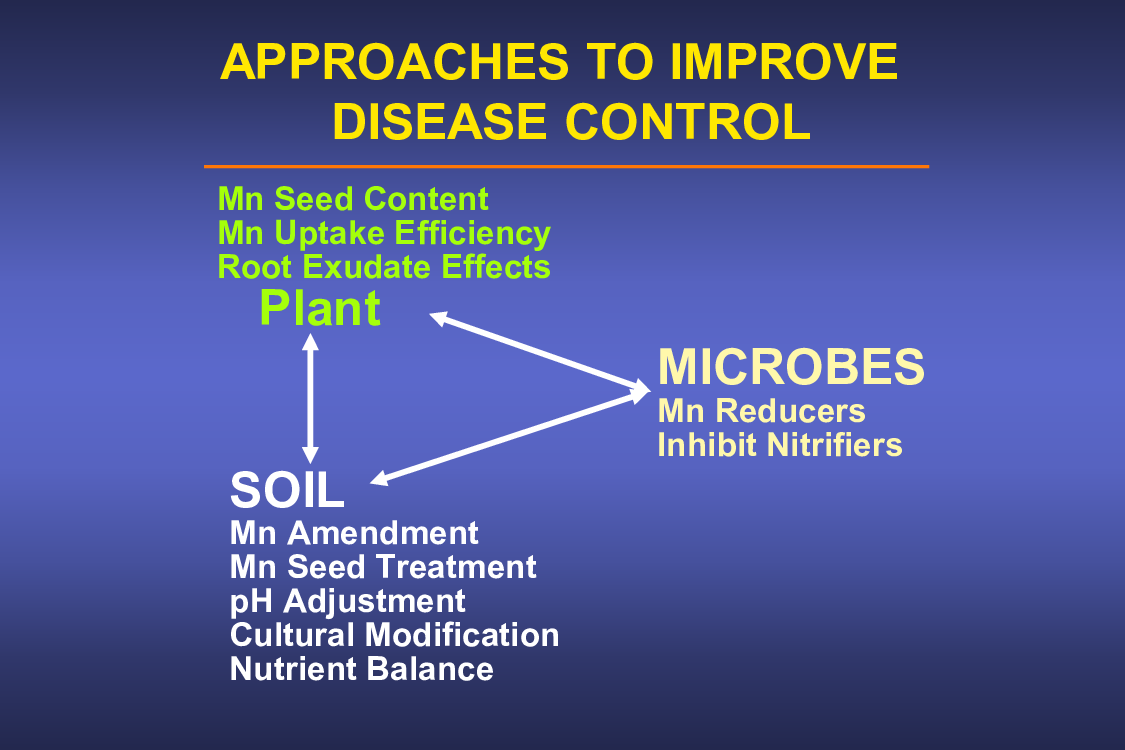 APPROACHES TO IMPROVE DISEASE CONTROL

Mn Seed Content
Mn Uptake Efficiency
Root Exudate Effects
Plant

MICROBES
Mn Reducers
Inhibit Nitrifiers

SOIL
Mn Amendment
Mn Seed Treatment
pH Adjustment
Cultural Modification
Nutrient Balance